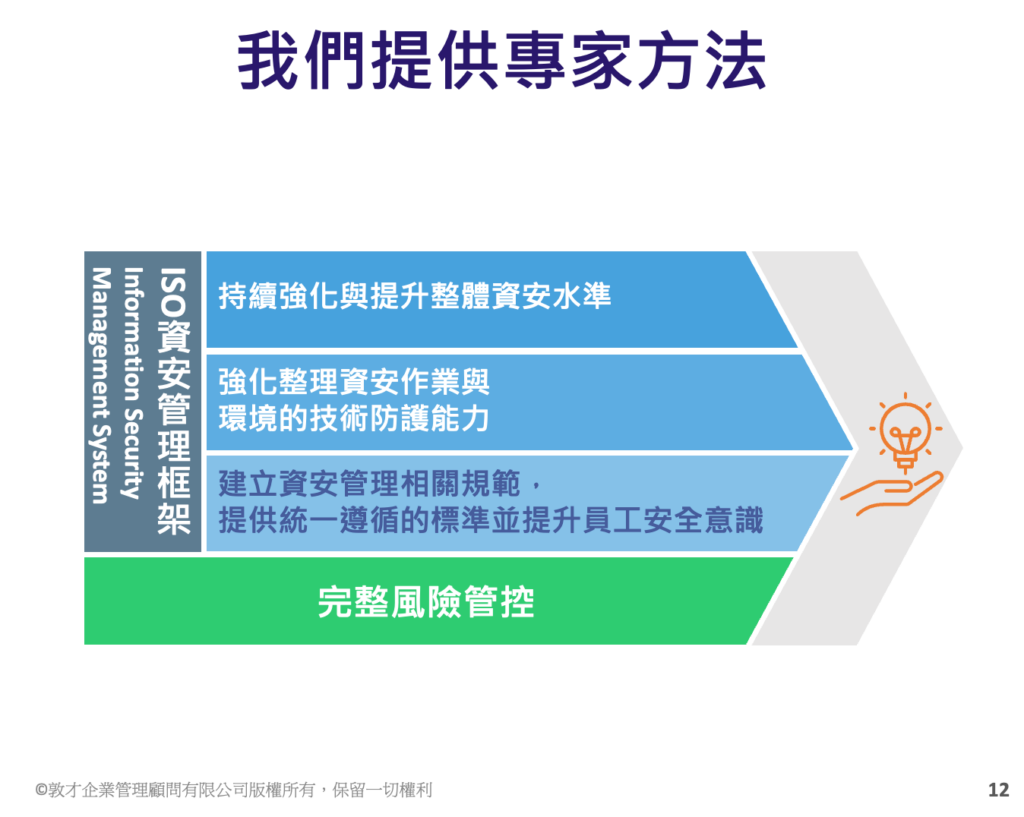 我們提供專家方法

ISO資安管理框架
Information Security
Management System

持續強化與提升整體資安水準

強化整理資安作業與
環境的技術防護能力

建立資安管理相關規範，
提供統一遵循的標準並提升員工安全意識

完整風險管控

©敦才企業管理顧問有限公司版權所有，保留一切權利

12